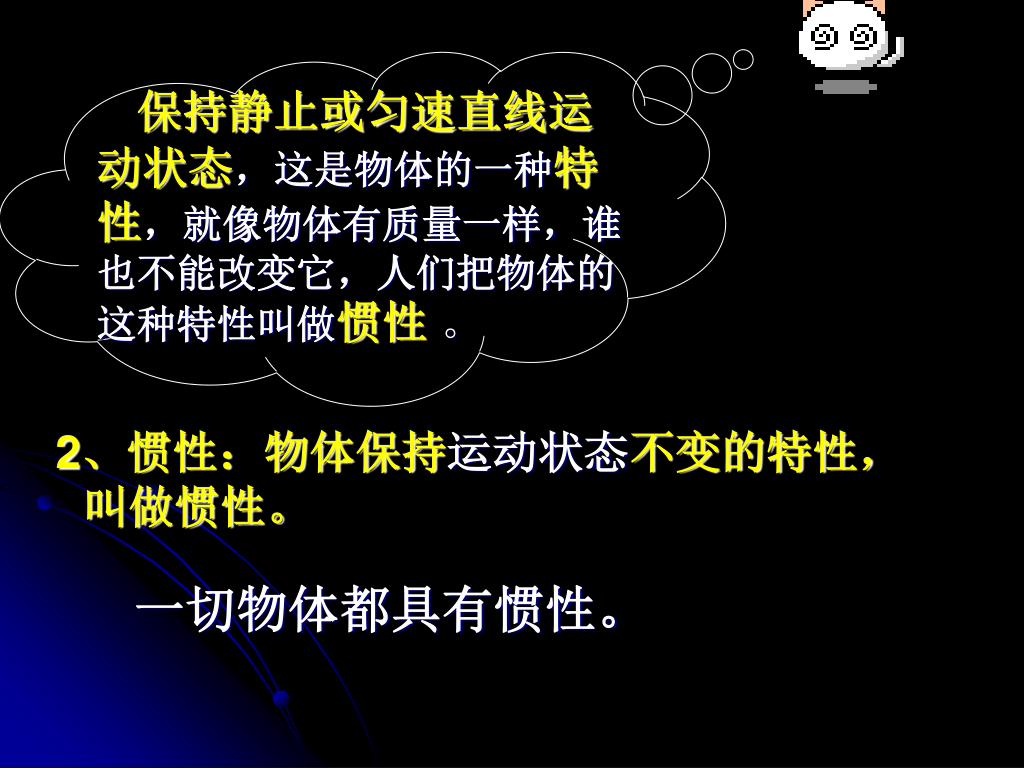 保持静止或匀速直线运动状态，这是物体的一种特性，就像物体有质量一样，谁也不能改变它，人们把物体的这种特性叫做惯性 。

2、惯性：物体保持运动状态不变的特性，叫做惯性。

一切物体都具有惯性。